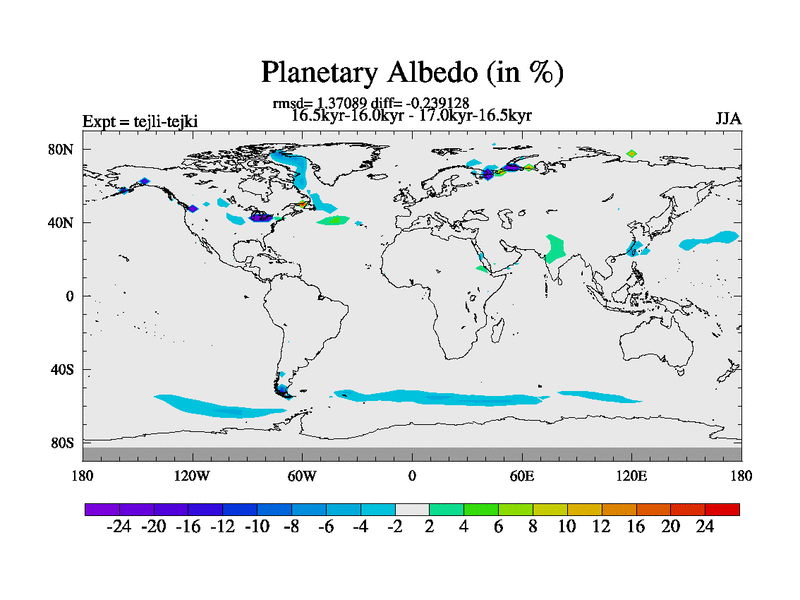 Planetary Albedo (in %)

rmsd= 1.37089 diff= -0.239128
16.5kyr-16.0kyr - 17.0kyr-16.5kyr

Expt = tejli-tejki

JJA

80N
40N
0
40S
80S

180 120W 60W 0 60E 120E 180

-24 -20 -16 -12 -10 -8 -6 -4 -2 2 4 6 8 10 12 16 20 24